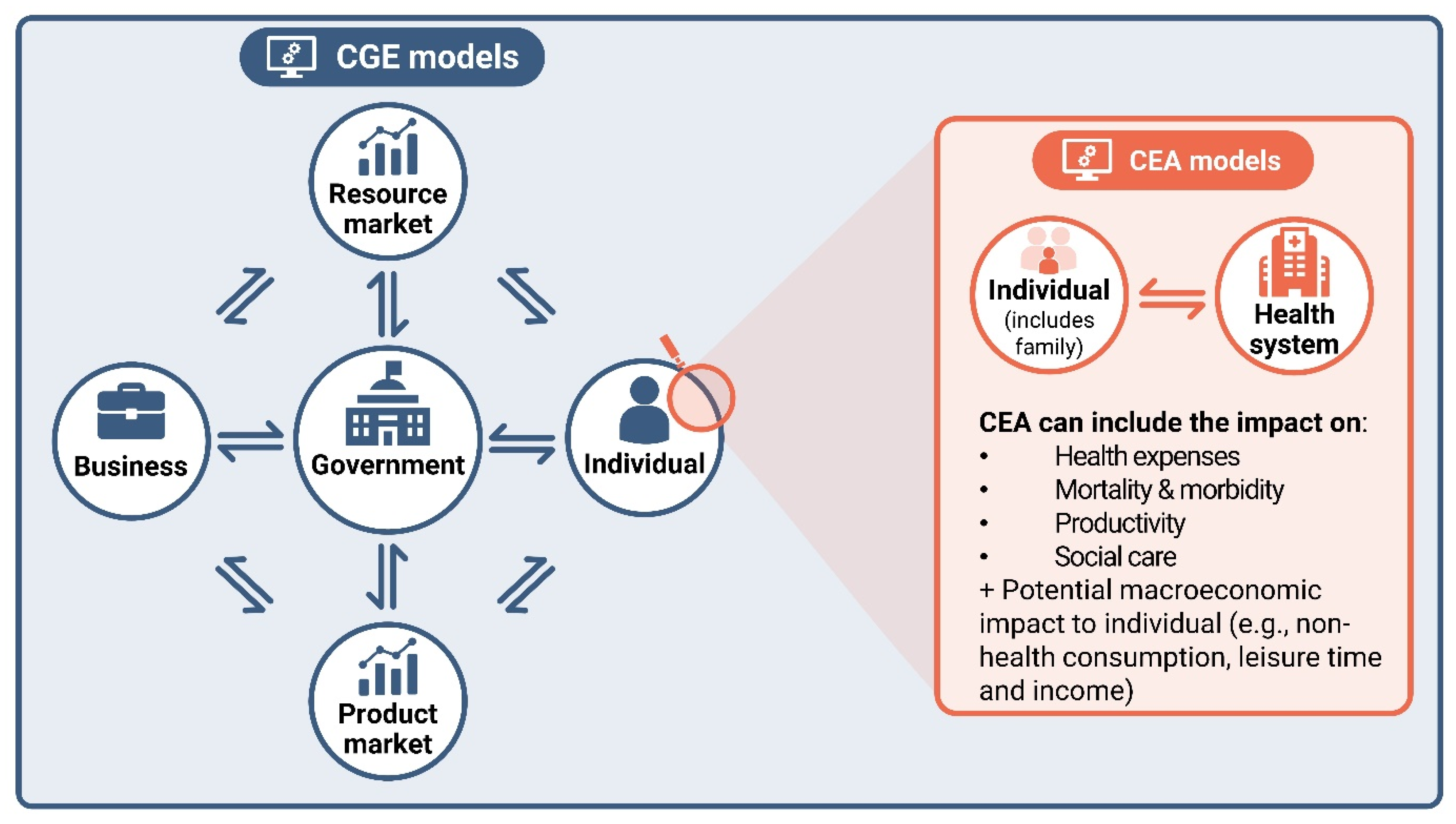 CGE models

Resource market

Business

Government

Individual

Product market

CEA models

Individual (includes family)

Health system

CEA can include the impact on:
• Health expenses
• Mortality & morbidity
• Productivity
• Social care
+ Potential macroeconomic impact to individual (e.g., non-health consumption, leisure time and income)